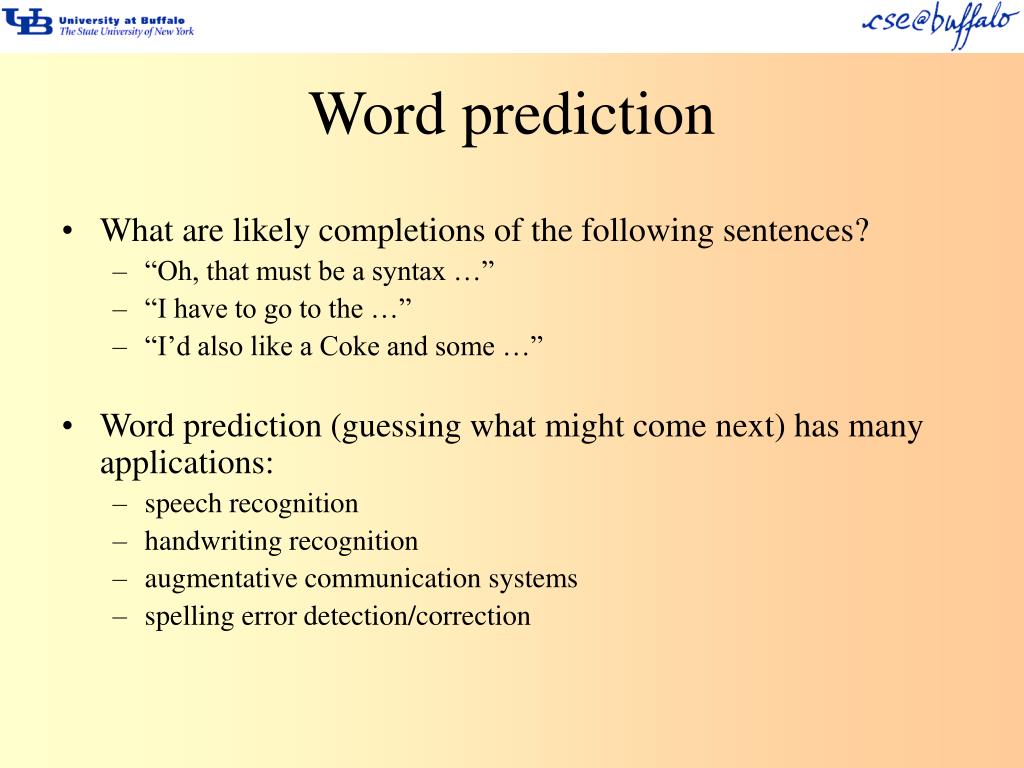 UB University at Buffalo
The State University of New York

cse@buffalo

Word prediction

• What are likely completions of the following sentences?
– “Oh, that must be a syntax …”
– “I have to go to the …”
– “I’d also like a Coke and some …”

• Word prediction (guessing what might come next) has many applications:
– speech recognition
– handwriting recognition
– augmentative communication systems
– spelling error detection/correction